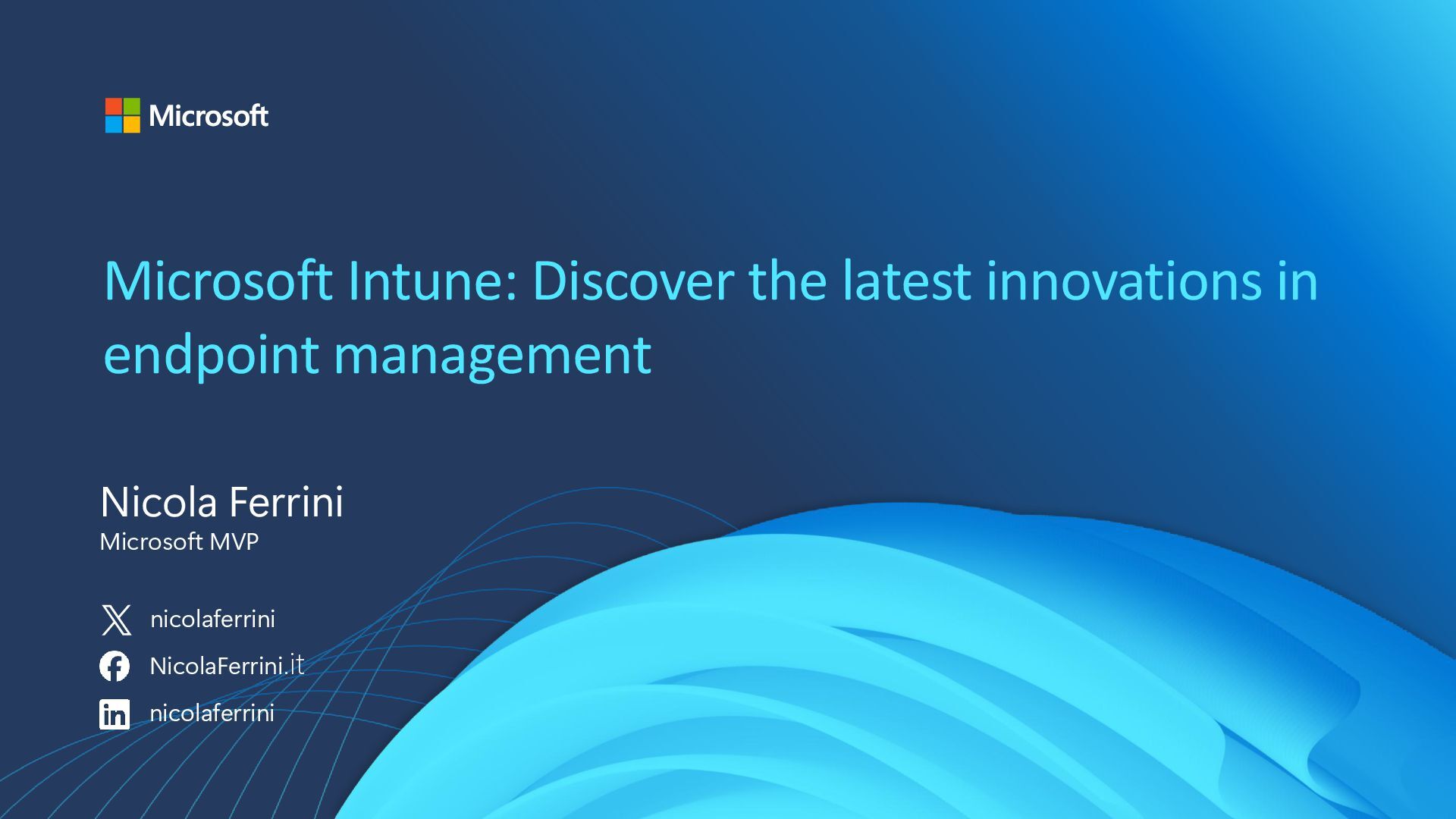 Microsoft

Microsoft Intune: Discover the latest innovations in endpoint management

Nicola Ferrini
Microsoft MVP

nicolaferrini

NicolaFerrini.it

nicolaferrini